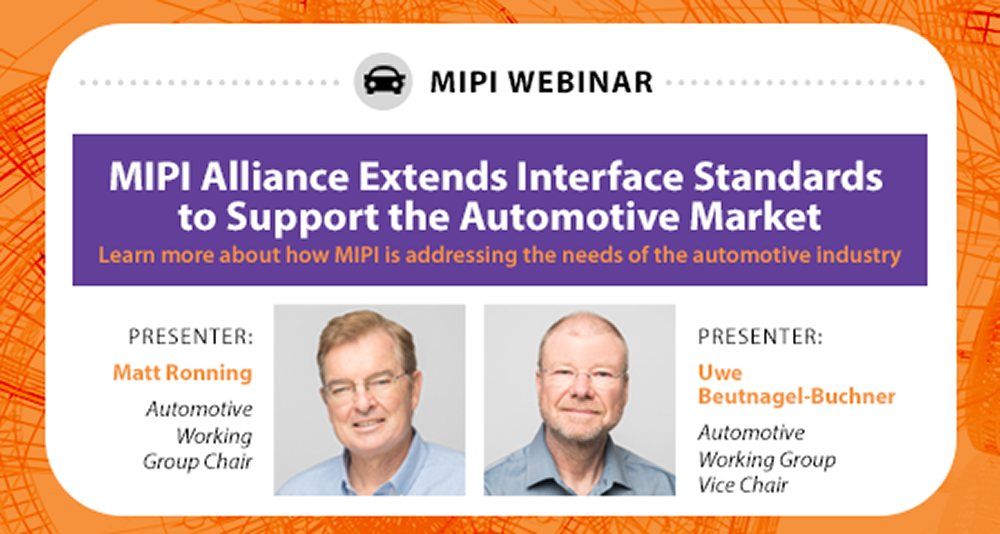 MIPI WEBINAR

MIPI Alliance Extends Interface Standards to Support the Automotive Market

Learn more about how MIPI is addressing the needs of the automotive industry

PRESENTER:
Matt Ronning
Automotive Working Group Chair

PRESENTER:
Uwe Beutnagel-Buchner
Automotive Working Group Vice Chair